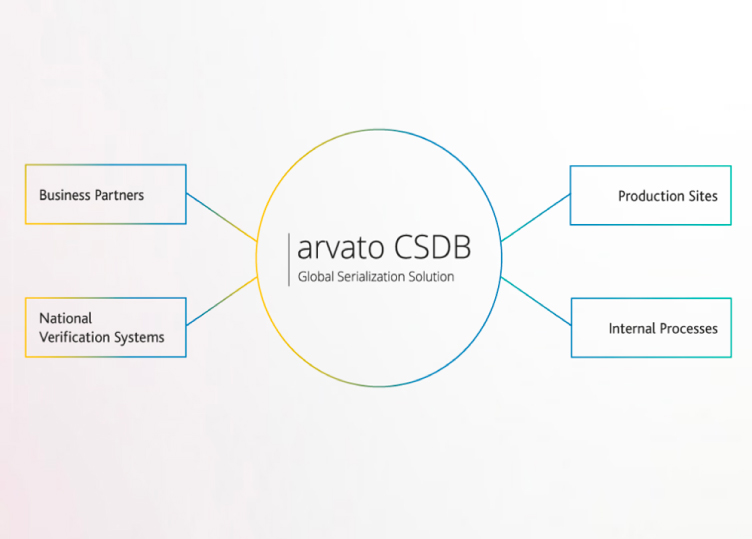 Business Partners

National Verification Systems

arvato CSDB
Global Serialization Solution

Production Sites

Internal Processes